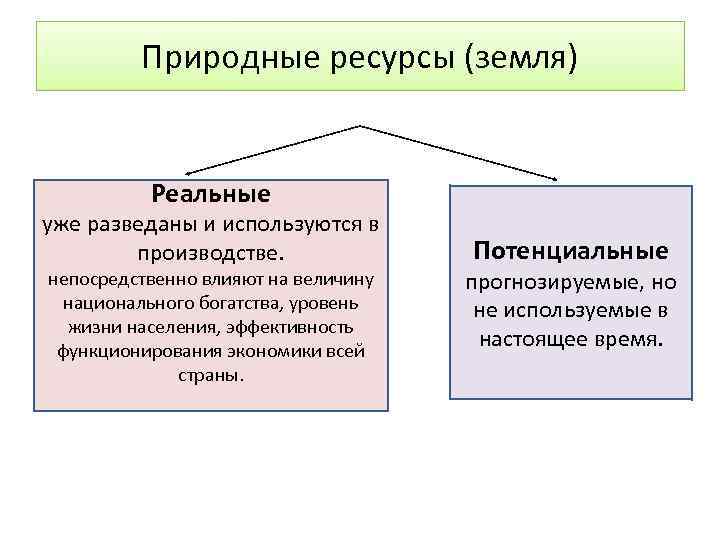 Природные ресурсы (земля)

Реальные
уже разведаны и используются в производстве.
непосредственно влияют на величину национального богатства, уровень жизни населения, эффективность функционирования экономики всей страны.

Потенциальные
прогнозируемые, но не используемые в настоящее время.